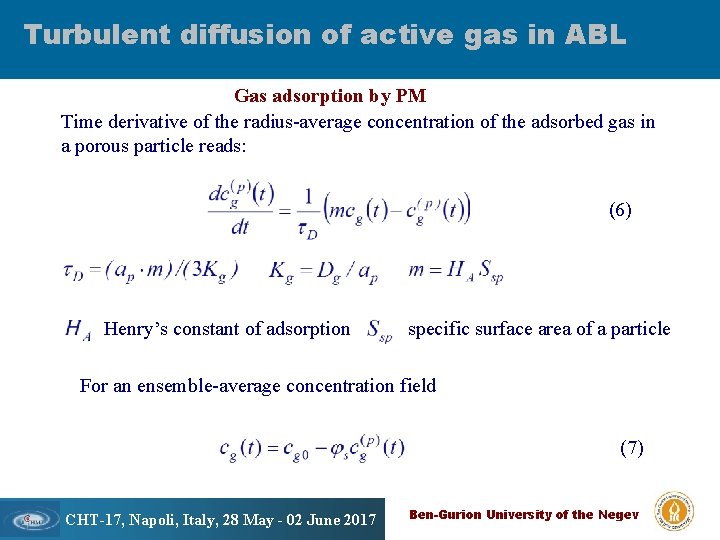 Turbulent diffusion of active gas in ABL

Gas adsorption by PM

Time derivative of the radius-average concentration of the adsorbed gas in a porous particle reads:

$\frac{dc_g^{(p)}(t)}{dt} = \frac{1}{\tau_D}\left(mc_g(t) - c_g^{(p)}(t)\right)$ (6)

$\tau_D = (a_p \cdot m)/(3K_g)$ $K_g = D_g / a_p$ $m = H_A S_{sp}$

$H_A$ Henry's constant of adsorption $S_{sp}$ specific surface area of a particle

For an ensemble-average concentration field

$c_g(t) = c_{g0} - \varphi_s c_g^{(p)}(t)$ (7)

CHT-17, Napoli, Italy, 28 May - 02 June 2017

Ben-Gurion University of the Negev